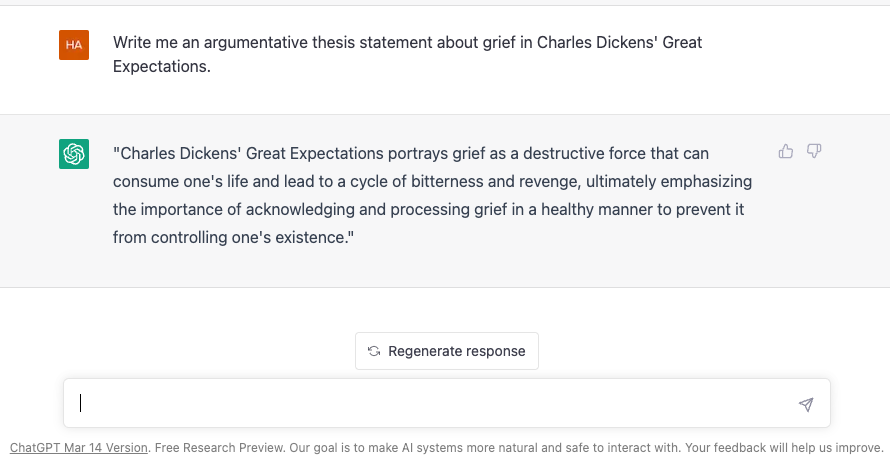 HA

Write me an argumentative thesis statement about grief in Charles Dickens' Great Expectations.

"Charles Dickens' Great Expectations portrays grief as a destructive force that can consume one's life and lead to a cycle of bitterness and revenge, ultimately emphasizing the importance of acknowledging and processing grief in a healthy manner to prevent it from controlling one's existence."

Regenerate response

ChatGPT Mar 14 Version. Free Research Preview. Our goal is to make AI systems more natural and safe to interact with. Your feedback will help us improve.